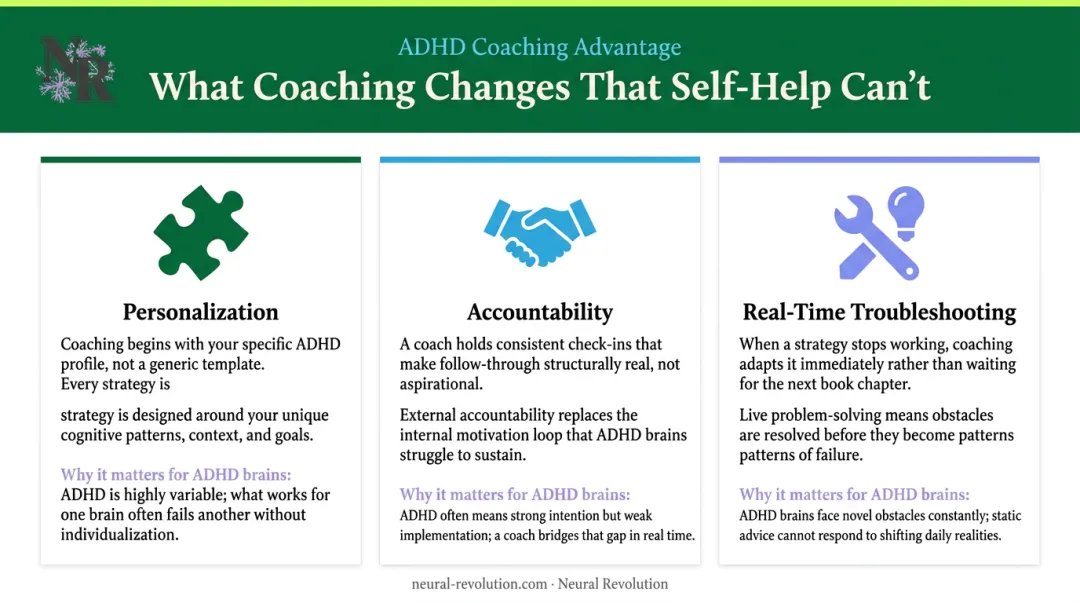 NR

ADHD Coaching Advantage

What Coaching Changes That Self-Help Can't

Personalization

Coaching begins with your specific ADHD profile, not a generic template. Every strategy is

strategy is designed around your unique cognitive patterns, context, and goals.

Why it matters for ADHD brains:
ADHD is highly variable; what works for one brain often fails another without individualization.

Accountability

A coach holds consistent check-ins that make follow-through structurally real, not aspirational.

External accountability replaces the internal motivation loop that ADHD brains struggle to sustain.

Why it matters for ADHD brains:
ADHD often means strong intention but weak implementation; a coach bridges that gap in real time.

Real-Time Troubleshooting

When a strategy stops working, coaching adapts it immediately rather than waiting for the next book chapter.

Live problem-solving means obstacles are resolved before they become patterns patterns of failure.

Why it matters for ADHD brains:
ADHD brains face novel obstacles constantly; static advice cannot respond to shifting daily realities.

neural-revolution.com · Neural Revolution